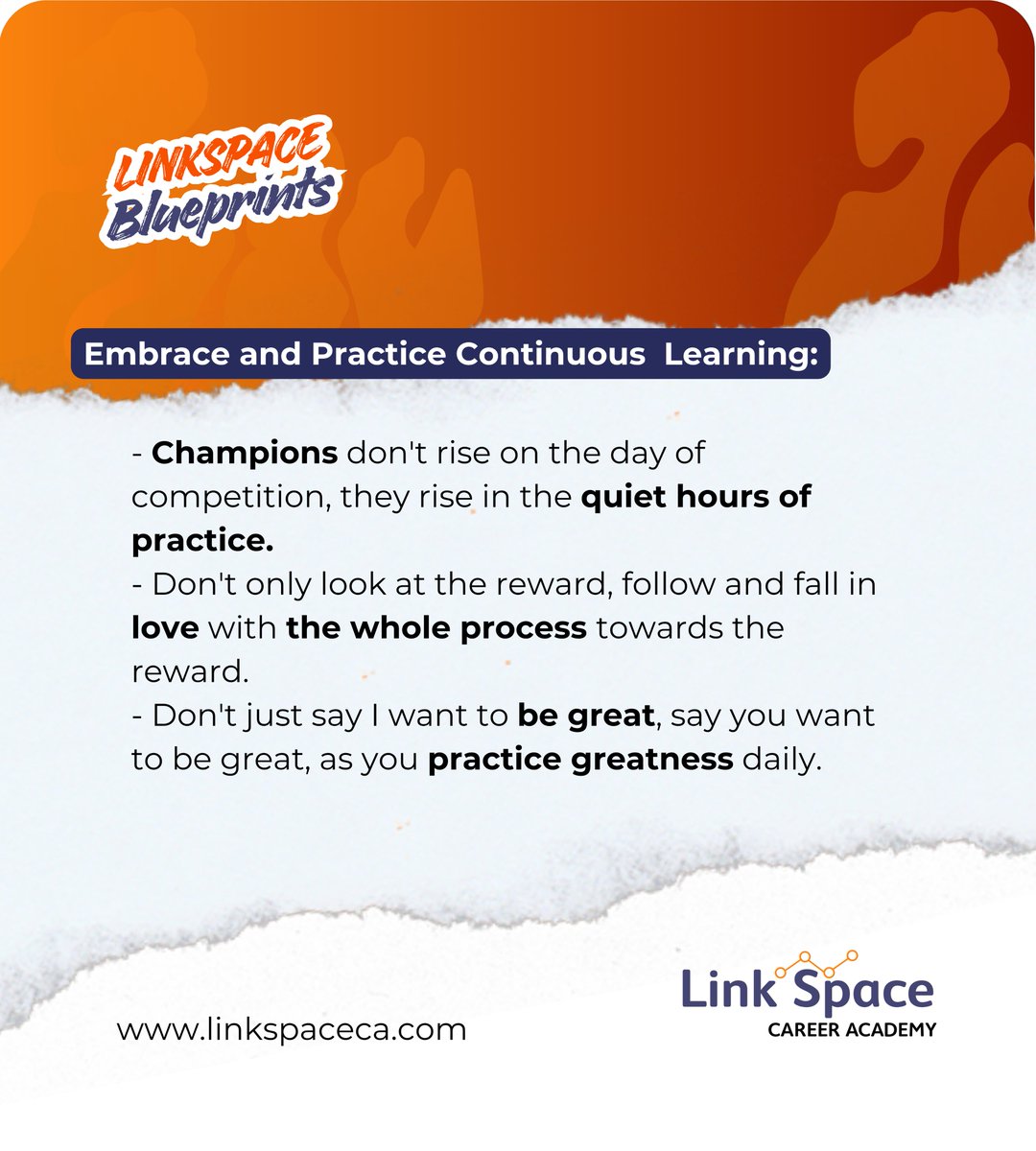 LINKSPACE Blueprints

Embrace and Practice Continuous Learning:

- Champions don't rise on the day of competition, they rise in the quiet hours of practice.
- Don't only look at the reward, follow and fall in love with the whole process towards the reward.
- Don't just say I want to be great, say you want to be great, as you practice greatness daily.

www.linkspaceca.com

Link Space
CAREER ACADEMY